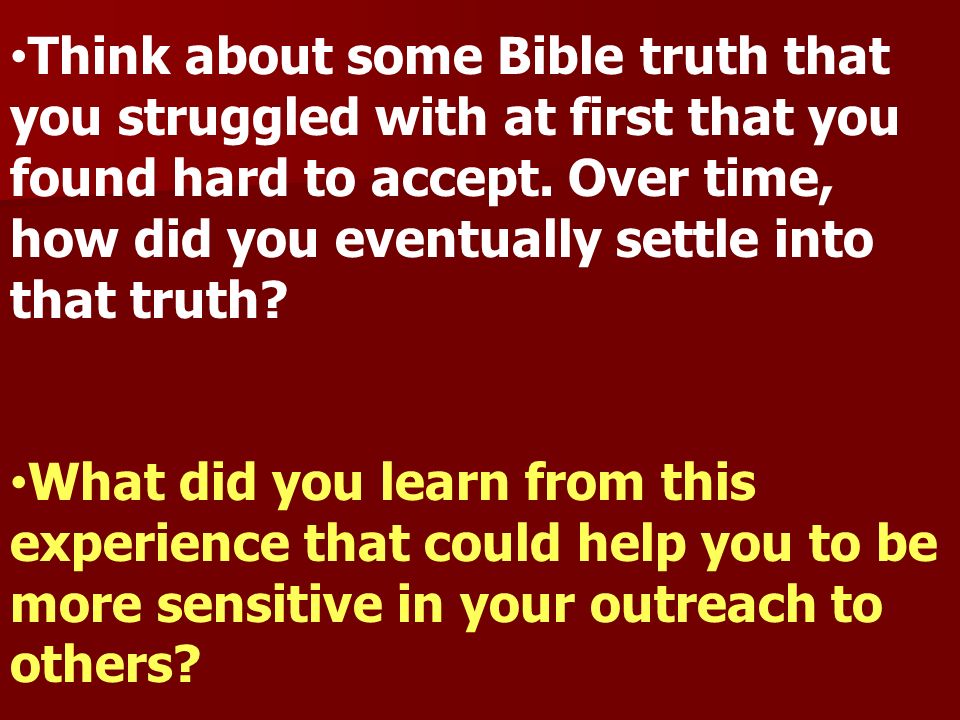 •Think about some Bible truth that you struggled with at first that you found hard to accept. Over time, how did you eventually settle into that truth?

•What did you learn from this experience that could help you to be more sensitive in your outreach to others?